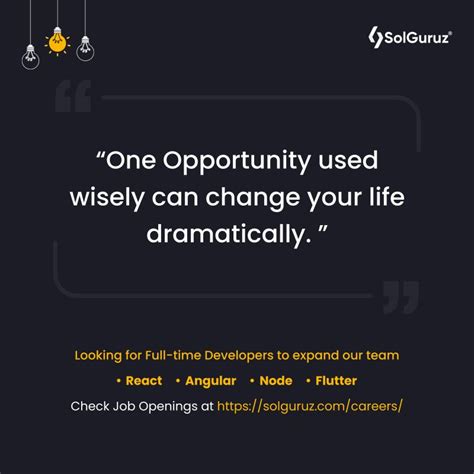 SolGuruz®

“One Opportunity used wisely can change your life dramatically. ”

Looking for Full-time Developers to expand our team

• React • Angular • Node • Flutter

Check Job Openings at https://solguruz.com/careers/